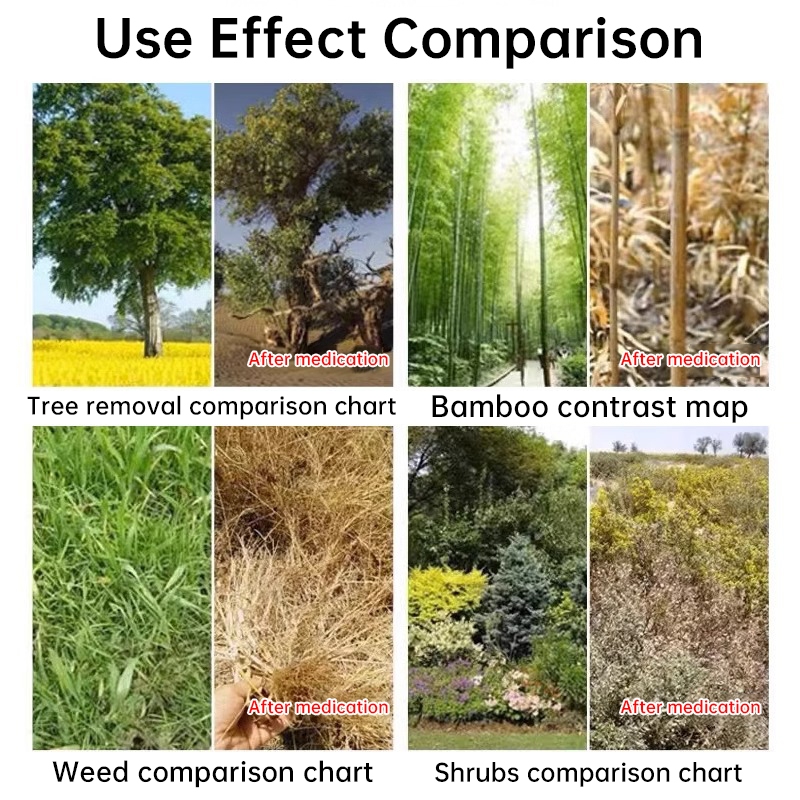 Use Effect Comparison

After medication

Tree removal comparison chart

After medication

Bamboo contrast map

After medication

Weed comparison chart

After medication

Shrubs comparison chart